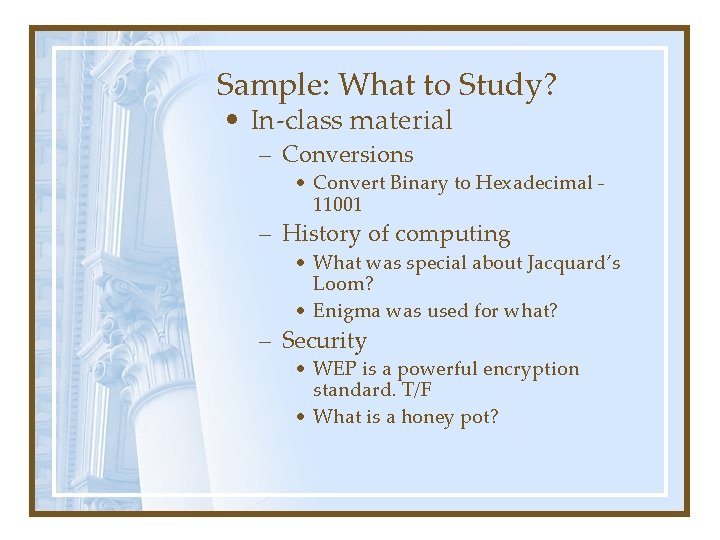 Sample: What to Study?

• In-class material
– Conversions
• Convert Binary to Hexadecimal - 11001
– History of computing
• What was special about Jacquard's Loom?
• Enigma was used for what?
– Security
• WEP is a powerful encryption standard. T/F
• What is a honey pot?